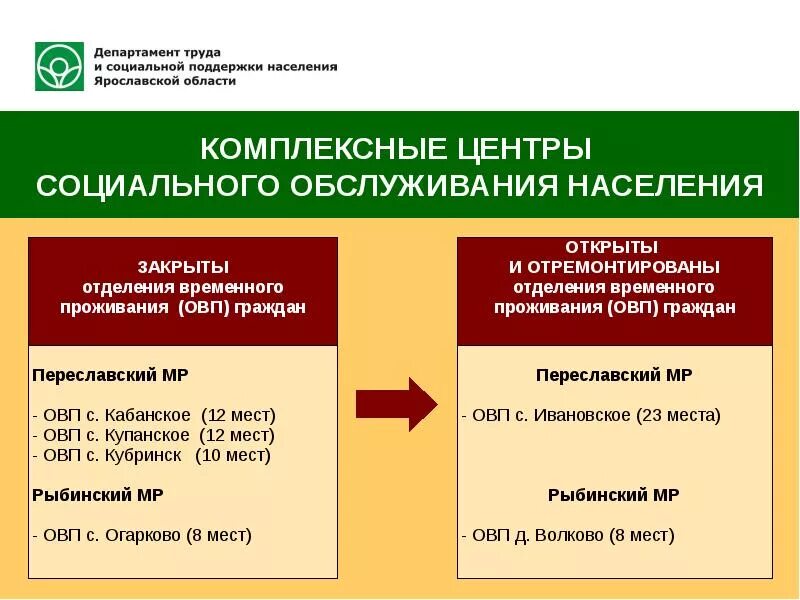 Департамент труда
и социальной поддержки населения
Ярославской области

КОМПЛЕКСНЫЕ ЦЕНТРЫ
СОЦИАЛЬНОГО ОБСЛУЖИВАНИЯ НАСЕЛЕНИЯ

ЗАКРЫТЫ
отделения временного
проживания (ОВП) граждан

Переславский МР

- ОВП с. Кабанское (12 мест)
- ОВП с. Купанское (12 мест)
- ОВП с. Кубринск (10 мест)

Рыбинский МР

- ОВП с. Огарково (8 мест)

ОТКРЫТЫ
И ОТРЕМОНТИРОВАНЫ
отделения временного
проживания (ОВП) граждан

Переславский МР

- ОВП с. Ивановское (23 места)

Рыбинский МР

- ОВП д. Волково (8 мест)